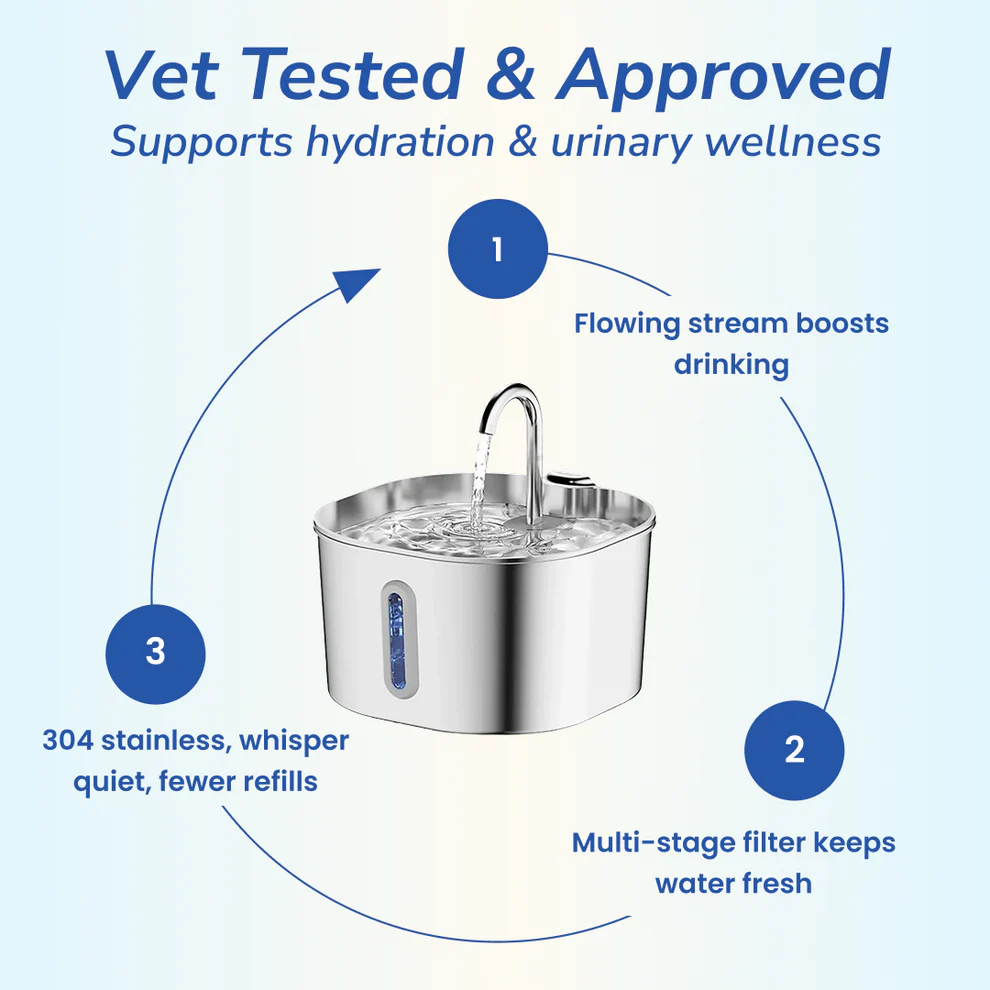 Vet Tested & Approved
Supports hydration & urinary wellness

1

Flowing stream boosts drinking

2

Multi-stage filter keeps water fresh

3

304 stainless, whisper quiet, fewer refills